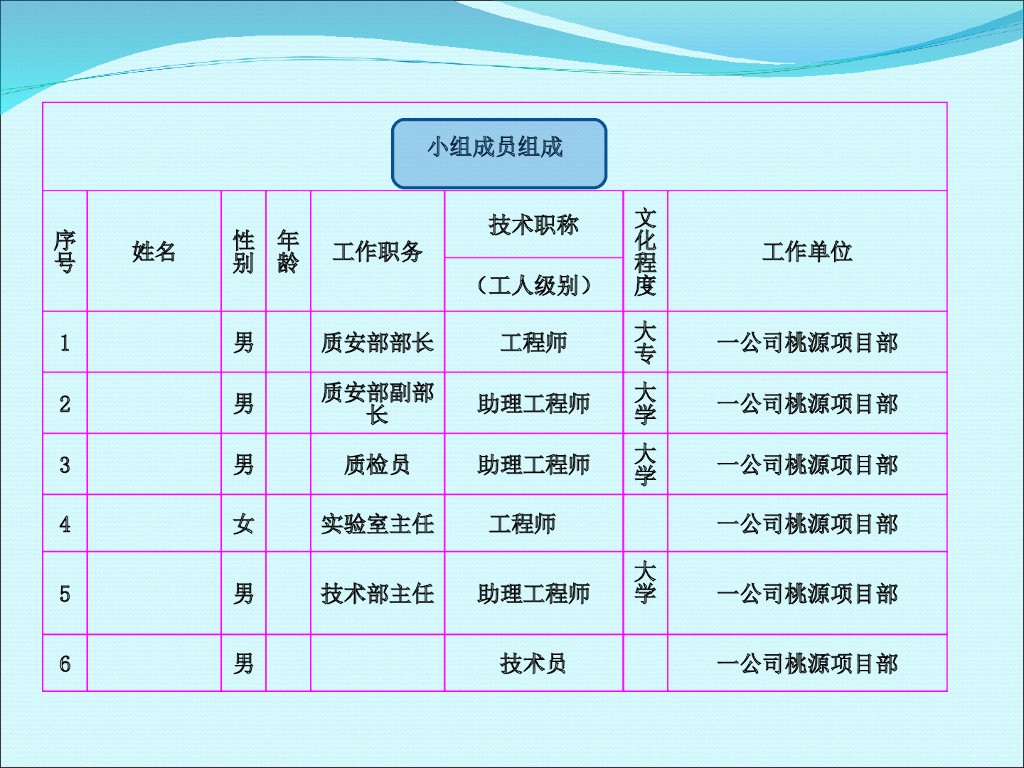 小组成员组成

| 序号 | 姓名 | 性别 | 年龄 | 工作职务 | 技术职称（工人级别） | 文化程度 | 工作单位 |
|---|---|---|---|---|---|---|---|
| 1 | | 男 | | 质安部部长 | 工程师 | 大专 | 一公司桃源项目部 |
| 2 | | 男 | | 质安部副部长 | 助理工程师 | 大学 | 一公司桃源项目部 |
| 3 | | 男 | | 质检员 | 助理工程师 | 大学 | 一公司桃源项目部 |
| 4 | | 女 | | 实验室主任 | 工程师 | | 一公司桃源项目部 |
| 5 | | 男 | | 技术部主任 | 助理工程师 | 大学 | 一公司桃源项目部 |
| 6 | | 男 | | | 技术员 | | 一公司桃源项目部 |